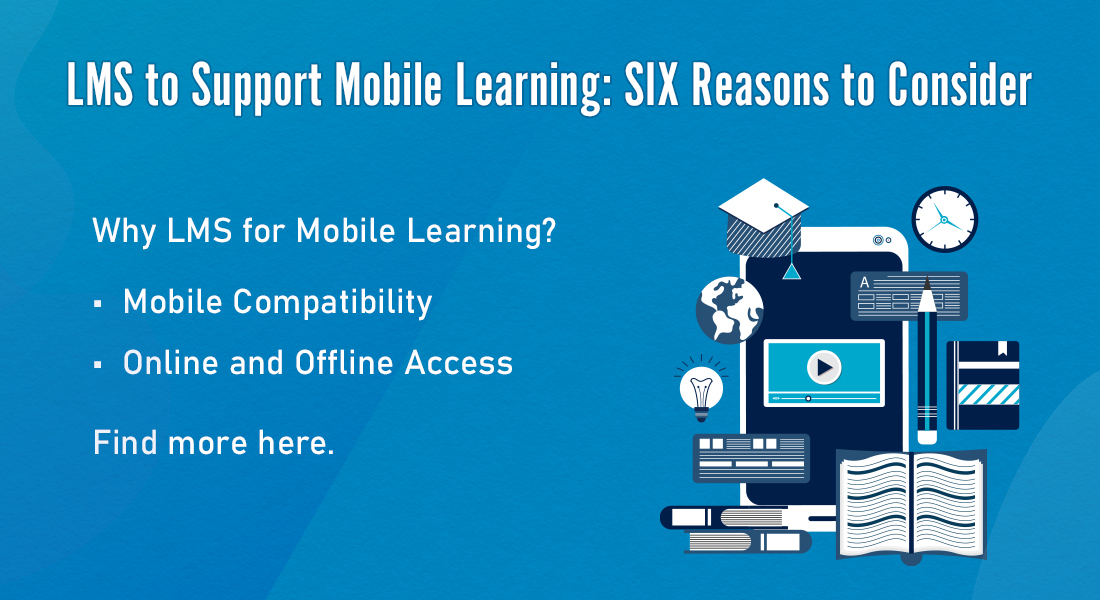 LMS to Support Mobile Learning: SIX Reasons to Consider

Why LMS for Mobile Learning?

▪ Mobile Compatibility

▪ Online and Offline Access

Find more here.

A